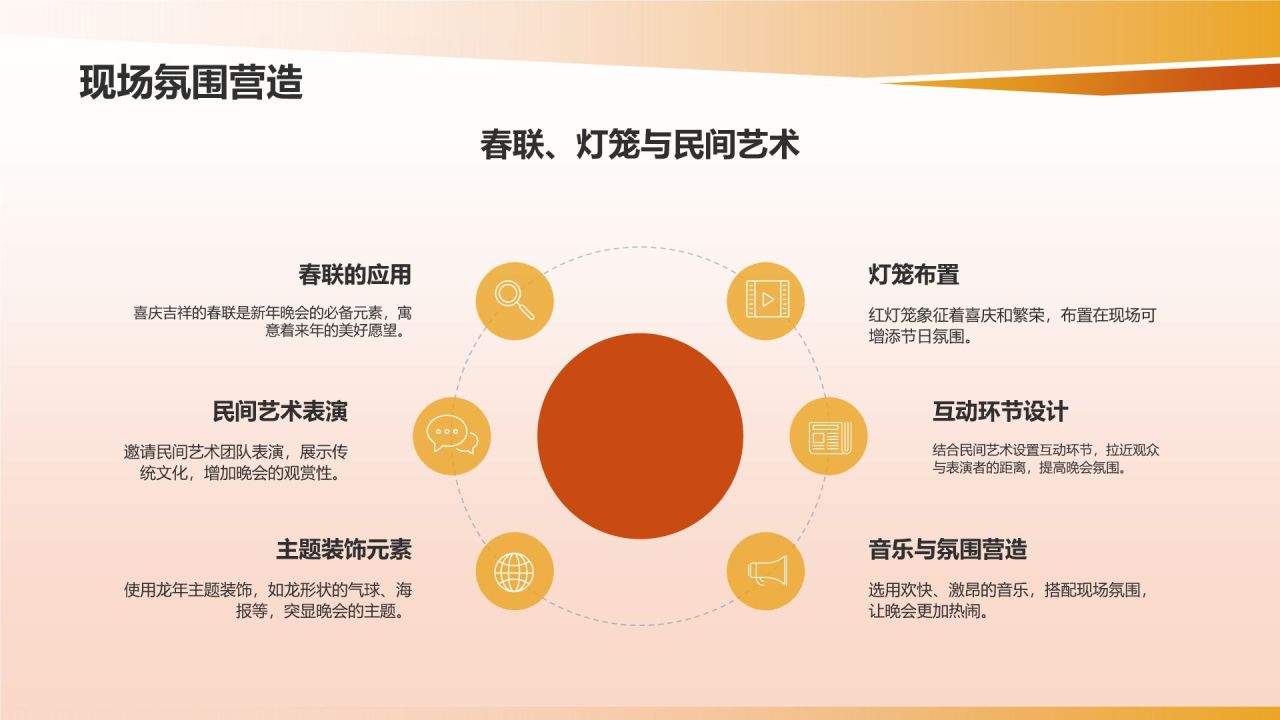 现场氛围营造

春联、灯笼与民间艺术

春联的应用

喜庆吉祥的春联是新年晚会的必备元素，寓意着来年的美好愿望。

民间艺术表演

邀请民间艺术团队表演，展示传统文化，增加晚会的观赏性。

主题装饰元素

使用龙年主题装饰，如龙形状的气球、海报等，突显晚会的主题。

灯笼布置

红灯笼象征着喜庆和繁荣，布置在现场可增添节日氛围。

互动环节设计

结合民间艺术设置互动环节，拉近观众与表演者的距离，提高晚会氛围。

音乐与氛围营造

选用欢快、激昂的音乐，搭配现场氛围，让晚会更加热闹。